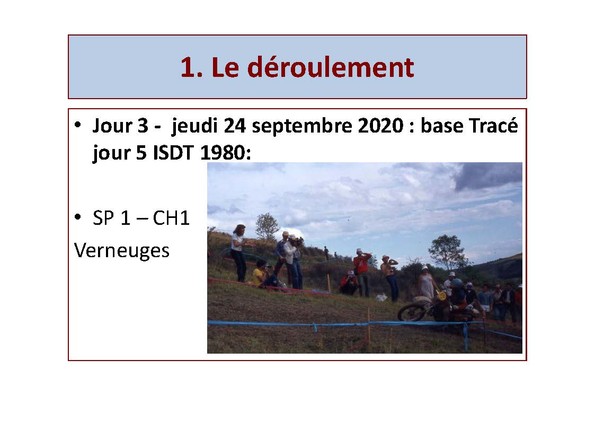 1. Le déroulement

• Jour 3 - jeudi 24 septembre 2020 : base Tracé jour 5 ISDT 1980:

• SP 1 – CH1
Verneuges